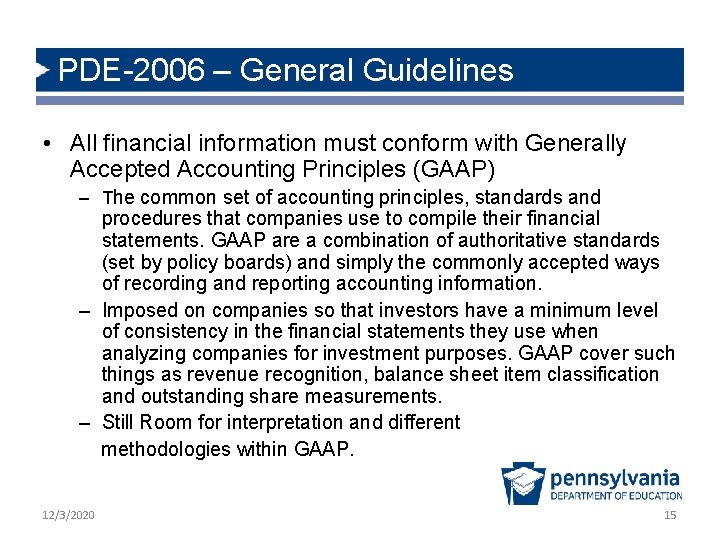 PDE-2006 – General Guidelines

• All financial information must conform with Generally Accepted Accounting Principles (GAAP)

– The common set of accounting principles, standards and procedures that companies use to compile their financial statements. GAAP are a combination of authoritative standards (set by policy boards) and simply the commonly accepted ways of recording and reporting accounting information.

– Imposed on companies so that investors have a minimum level of consistency in the financial statements they use when analyzing companies for investment purposes. GAAP cover such things as revenue recognition, balance sheet item classification and outstanding share measurements.

– Still Room for interpretation and different methodologies within GAAP.

pennsylvania
DEPARTMENT OF EDUCATION

12/3/2020

15